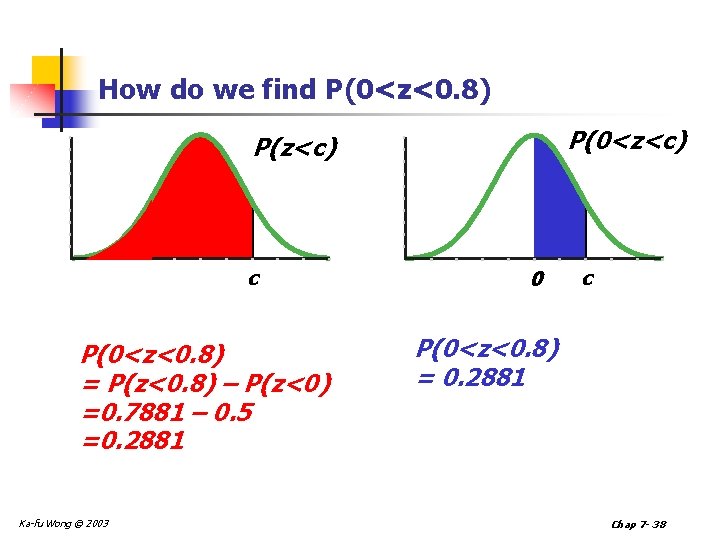 How do we find P(0<z<0.8)

P(z<c)

c

P(0<z<c)

0 c

P(0<z<0.8)
= P(z<0.8) – P(z<0)
=0.7881 – 0.5
=0.2881

P(0<z<0.8)
= 0.2881

Ka-fu Wong © 2003

Chap 7- 38